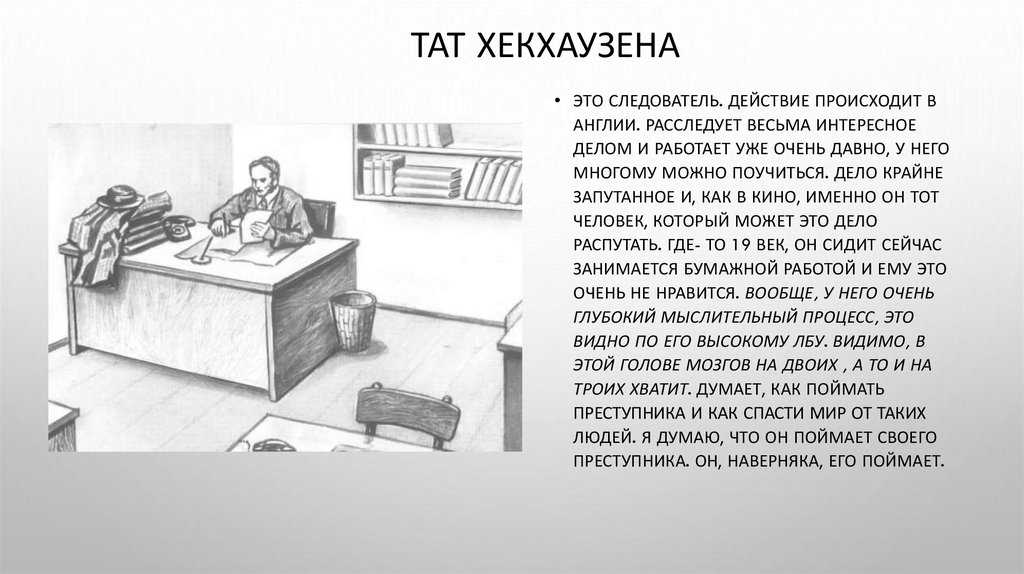 ТАТ ХЕКХАУЗЕНА

• ЭТО СЛЕДОВАТЕЛЬ. ДЕЙСТВИЕ ПРОИСХОДИТ В АНГЛИИ. РАССЛЕДУЕТ ВЕСЬМА ИНТЕРЕСНОЕ ДЕЛОМ И РАБОТАЕТ УЖЕ ОЧЕНЬ ДАВНО, У НЕГО МНОГОМУ МОЖНО ПОУЧИТЬСЯ. ДЕЛО КРАЙНЕ ЗАПУТАННОЕ И, КАК В КИНО, ИМЕННО ОН ТОТ ЧЕЛОВЕК, КОТОРЫЙ МОЖЕТ ЭТО ДЕЛО РАСПУТАТЬ. ГДЕ- ТО 19 ВЕК, ОН СИДИТ СЕЙЧАС ЗАНИМАЕТСЯ БУМАЖНОЙ РАБОТОЙ И ЕМУ ЭТО ОЧЕНЬ НЕ НРАВИТСЯ. ВООБЩЕ, У НЕГО ОЧЕНЬ ГЛУБОКИЙ МЫСЛИТЕЛЬНЫЙ ПРОЦЕСС, ЭТО ВИДНО ПО ЕГО ВЫСОКОМУ ЛБУ. ВИДИМО, В ЭТОЙ ГОЛОВЕ МОЗГОВ НА ДВОИХ , А ТО И НА ТРОИХ ХВАТИТ. ДУМАЕТ, КАК ПОЙМАТЬ ПРЕСТУПНИКА И КАК СПАСТИ МИР ОТ ТАКИХ ЛЮДЕЙ. Я ДУМАЮ, ЧТО ОН ПОЙМАЕТ СВОЕГО ПРЕСТУПНИКА. ОН, НАВЕРНЯКА, ЕГО ПОЙМАЕТ.